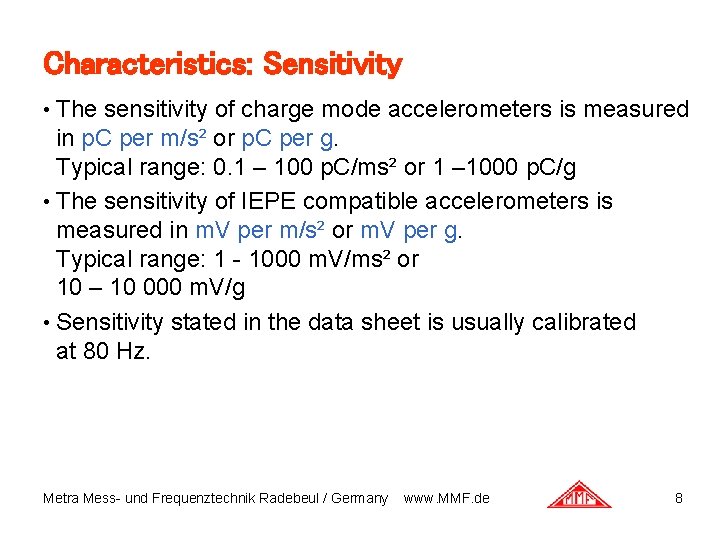 Characteristics: Sensitivity

• The sensitivity of charge mode accelerometers is measured in pC per m/s² or pC per g.
Typical range: 0.1 – 100 pC/ms² or 1 –1000 pC/g

• The sensitivity of IEPE compatible accelerometers is measured in mV per m/s² or mV per g.
Typical range: 1 - 1000 mV/ms² or
10 – 10 000 mV/g

• Sensitivity stated in the data sheet is usually calibrated at 80 Hz.

Metra Mess- und Frequenztechnik Radebeul / Germany www.MMF.de MMF 8